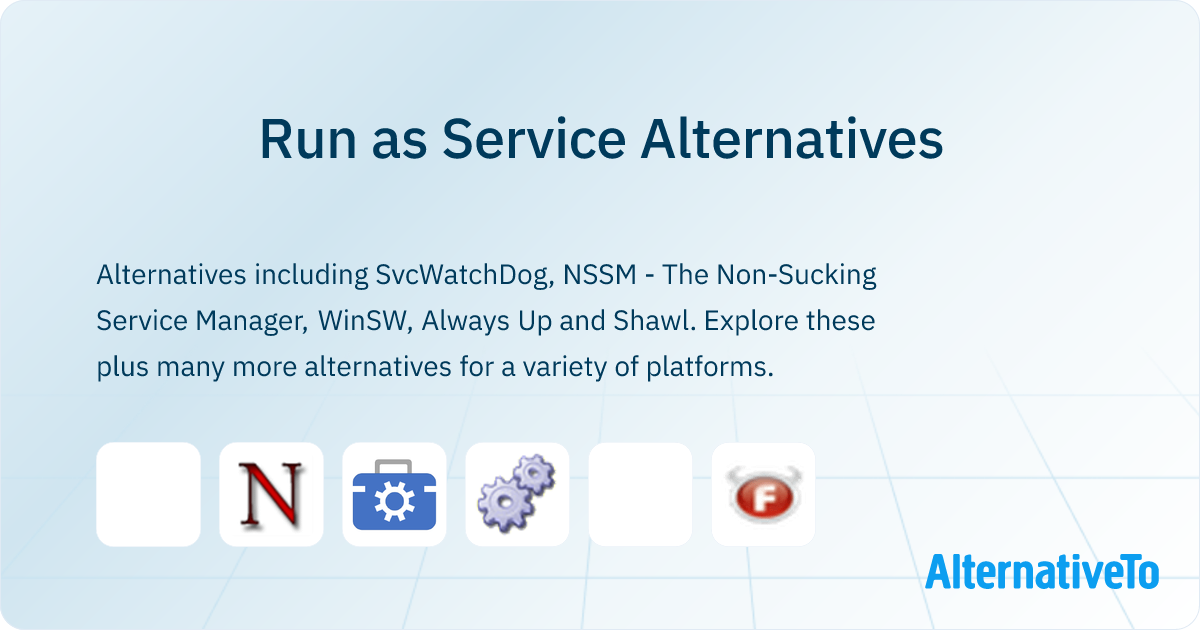 Run as Service Alternatives

Alternatives including SvcWatchDog, NSSM - The Non-Sucking Service Manager, WinSW, Always Up and Shawl. Explore these plus many more alternatives for a variety of platforms.

N

F

AlternativeTo